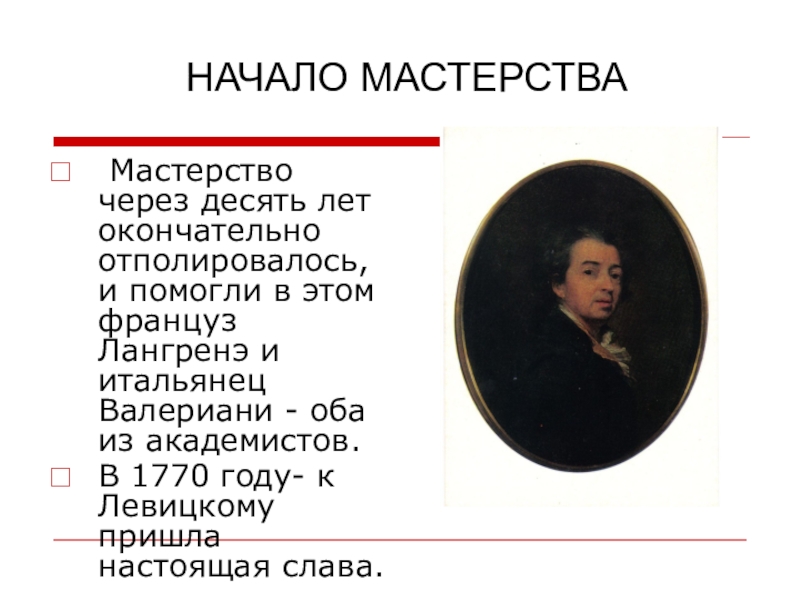 НАЧАЛО МАСТЕРСТВА

Мастерство через десять лет окончательно отполировалось, и помогли в этом француз Лангренэ и итальянец Валериани - оба из академистов.

В 1770 году- к Левицкому пришла настоящая слава.